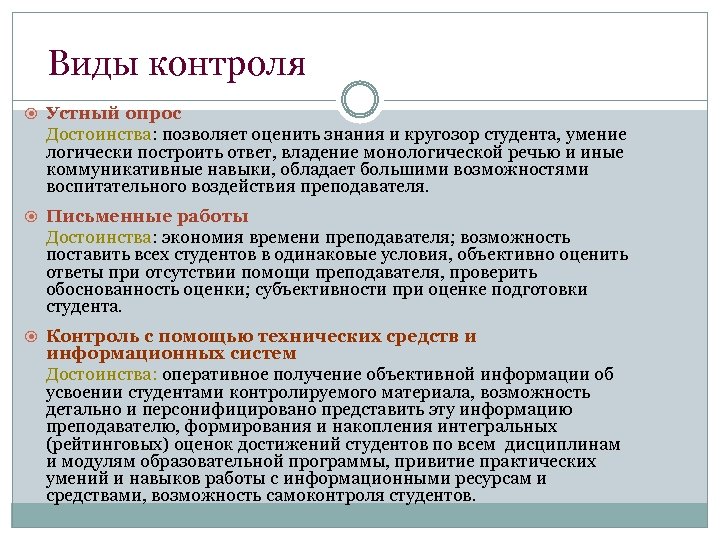 Виды контроля

Устный опрос
Достоинства: позволяет оценить знания и кругозор студента, умение логически построить ответ, владение монологической речью и иные коммуникативные навыки, обладает большими возможностями воспитательного воздействия преподавателя.

Письменные работы
Достоинства: экономия времени преподавателя; возможность поставить всех студентов в одинаковые условия, объективно оценить ответы при отсутствии помощи преподавателя, проверить обоснованность оценки; субъективности при оценке подготовки студента.

Контроль с помощью технических средств и информационных систем
Достоинства: оперативное получение объективной информации об усвоении студентами контролируемого материала, возможность детально и персонифицировано представить эту информацию преподавателю, формирования и накопления интегральных (рейтинговых) оценок достижений студентов по всем дисциплинам и модулям образовательной программы, привитие практических умений и навыков работы с информационными ресурсам и средствами, возможность самоконтроля студентов.